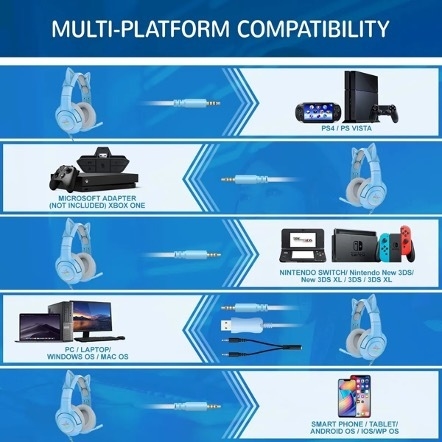 MULTI-PLATFORM COMPATIBILITY

PS4 / PS VISTA

MICROSOFT ADAPTER (NOT INCLUDED) XBOX ONE

NINTENDO SWITCH/ Nintendo New 3DS/ New 3DS XL / 3DS / 3DS XL

PC / LAPTOP/ WINDOWS OS / MAC OS

SMART PHONE / TABLET/ ANDROID OS / IOS/WP OS